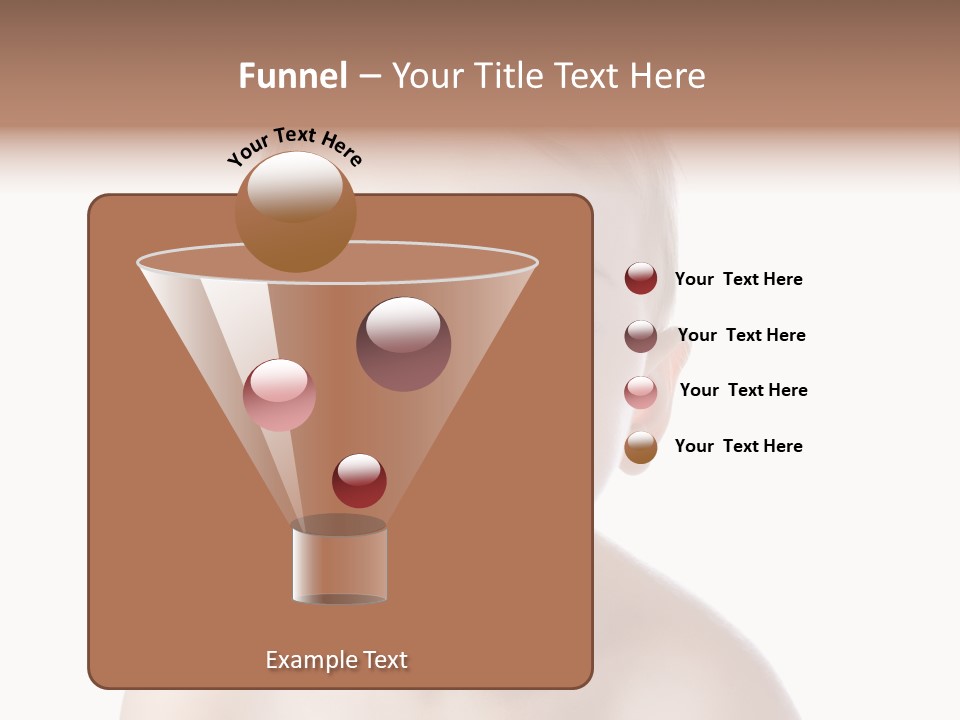 Funnel – Your Title Text Here

Your Text Here

Your Text Here

Your Text Here

Your Text Here

Your Text Here

Example Text